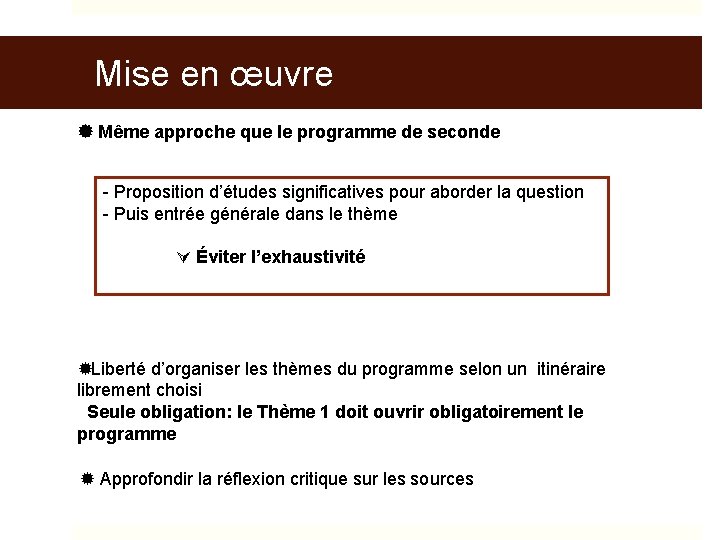 Mise en œuvre

Même approche que le programme de seconde

- Proposition d'études significatives pour aborder la question
- Puis entrée générale dans le thème

Éviter l'exhaustivité

Liberté d'organiser les thèmes du programme selon un itinéraire librement choisi
Seule obligation: le Thème 1 doit ouvrir obligatoirement le programme

Approfondir la réflexion critique sur les sources